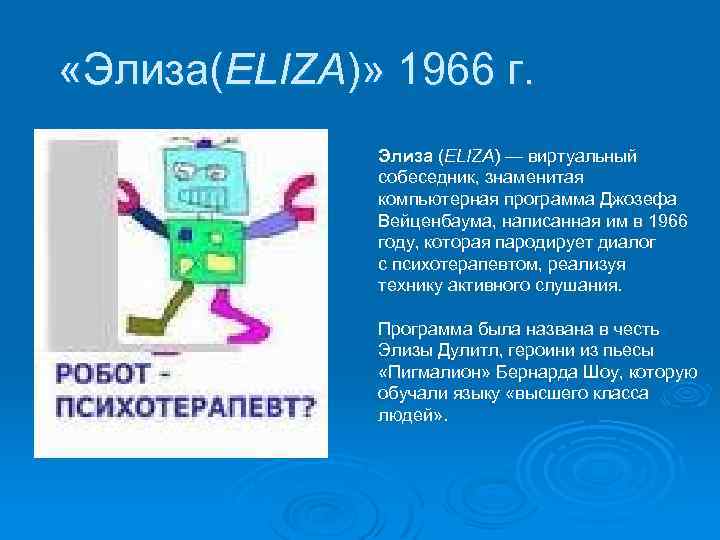 «Элиза(ELIZA)» 1966 г.

РОБОТ - ПСИХОТЕРАПЕВТ?

Элиза (ELIZA) — виртуальный собеседник, знаменитая компьютерная программа Джозефа Вейценбаума, написанная им в 1966 году, которая пародирует диалог с психотерапевтом, реализуя технику активного слушания.

Программа была названа в честь Элизы Дулитл, героини из пьесы «Пигмалион» Бернарда Шоу, которую обучали языку «высшего класса людей».